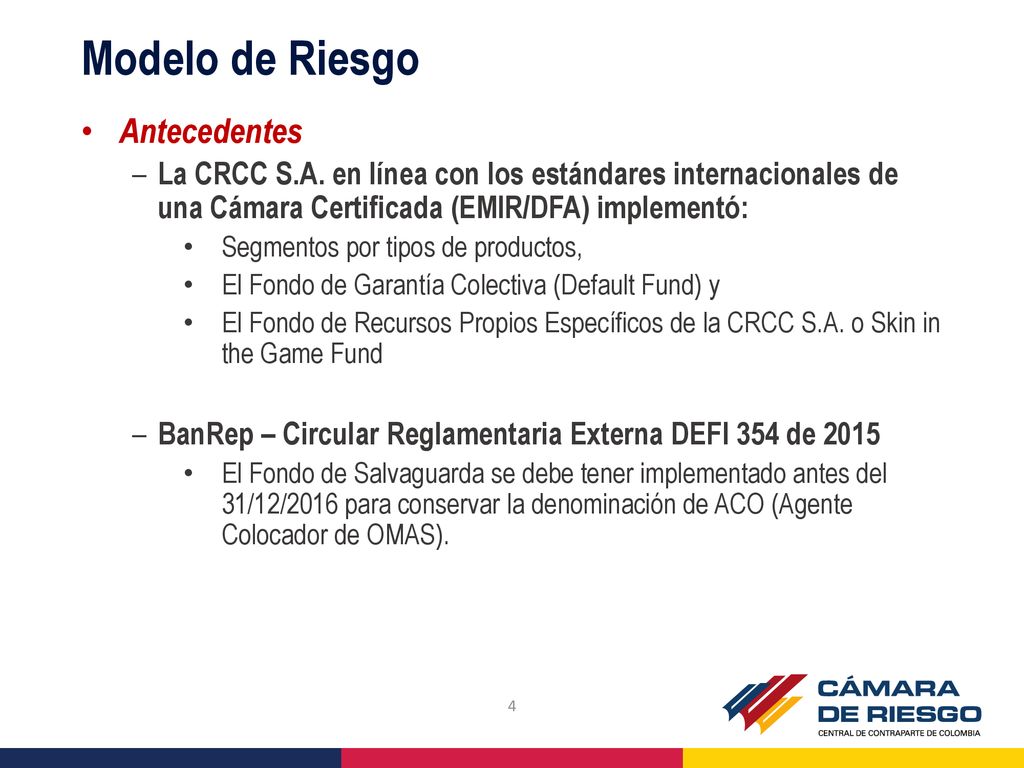 Modelo de Riesgo

• Antecedentes

– La CRCC S.A. en línea con los estándares internacionales de una Cámara Certificada (EMIR/DFA) implementó:

• Segmentos por tipos de productos,

• El Fondo de Garantía Colectiva (Default Fund) y

• El Fondo de Recursos Propios Específicos de la CRCC S.A. o Skin in the Game Fund

– BanRep – Circular Reglamentaria Externa DEFI 354 de 2015

• El Fondo de Salvaguarda se debe tener implementado antes del 31/12/2016 para conservar la denominación de ACO (Agente Colocador de OMAS).

4

CÁMARA DE RIESGO
CENTRAL DE CONTRAPARTE DE COLOMBIA